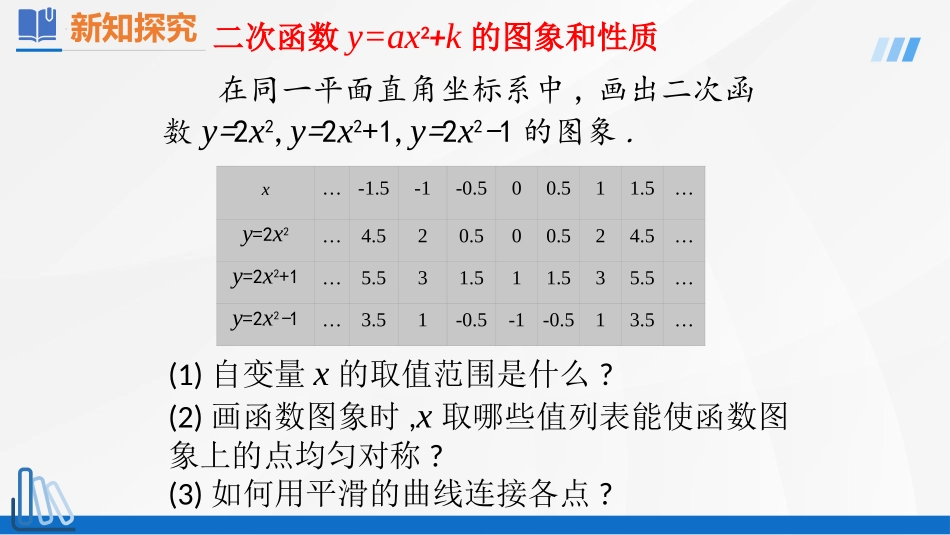 新知探究 二次函数 $y=ax^2+k$ 的图象和性质

在同一平面直角坐标系中，画出二次函数 $y=2x^2$, $y=2x^2+1$, $y=2x^2-1$ 的图象．

| $x$ | … | -1.5 | -1 | -0.5 | 0 | 0.5 | 1 | 1.5 | … |
|---|---|---|---|---|---|---|---|---|---|
| $y=2x^2$ | … | 4.5 | 2 | 0.5 | 0 | 0.5 | 2 | 4.5 | … |
| $y=2x^2+1$ | … | 5.5 | 3 | 1.5 | 1 | 1.5 | 3 | 5.5 | … |
| $y=2x^2-1$ | … | 3.5 | 1 | -0.5 | -1 | -0.5 | 1 | 3.5 | … |

(1) 自变量 $x$ 的取值范围是什么？

(2) 画函数图象时 ,$x$ 取哪些值列表能使函数图象上的点均匀对称？

(3) 如何用平滑的曲线连接各点？